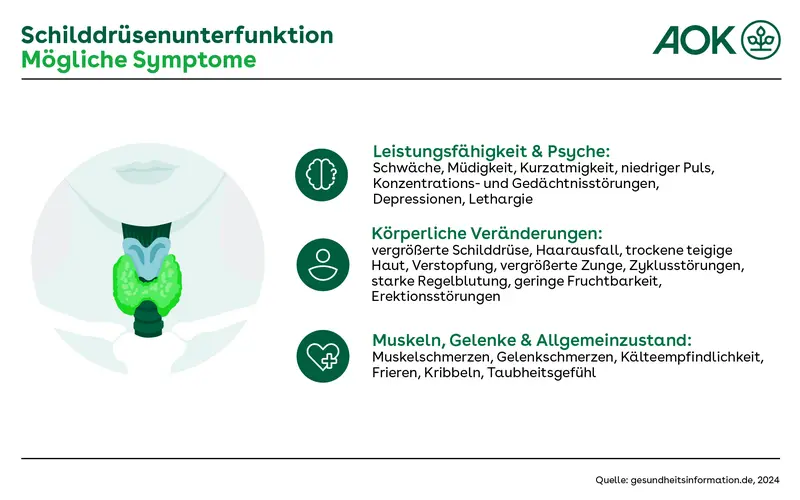 Schilddrüsenunterfunktion
Mögliche Symptome

AOK

Leistungsfähigkeit & Psyche:
Schwäche, Müdigkeit, Kurzatmigkeit, niedriger Puls, Konzentrations- und Gedächtnisstörungen, Depressionen, Lethargie

Körperliche Veränderungen:
vergrößerte Schilddrüse, Haarausfall, trockene teigige Haut, Verstopfung, vergrößerte Zunge, Zyklusstörungen, starke Regelblutung, geringe Fruchtbarkeit, Erektionsstörungen

Muskeln, Gelenke & Allgemeinzustand:
Muskelschmerzen, Gelenkschmerzen, Kälteempfindlichkeit, Frieren, Kribbeln, Taubheitsgefühl

Quelle: gesundheitsinformation.de, 2024